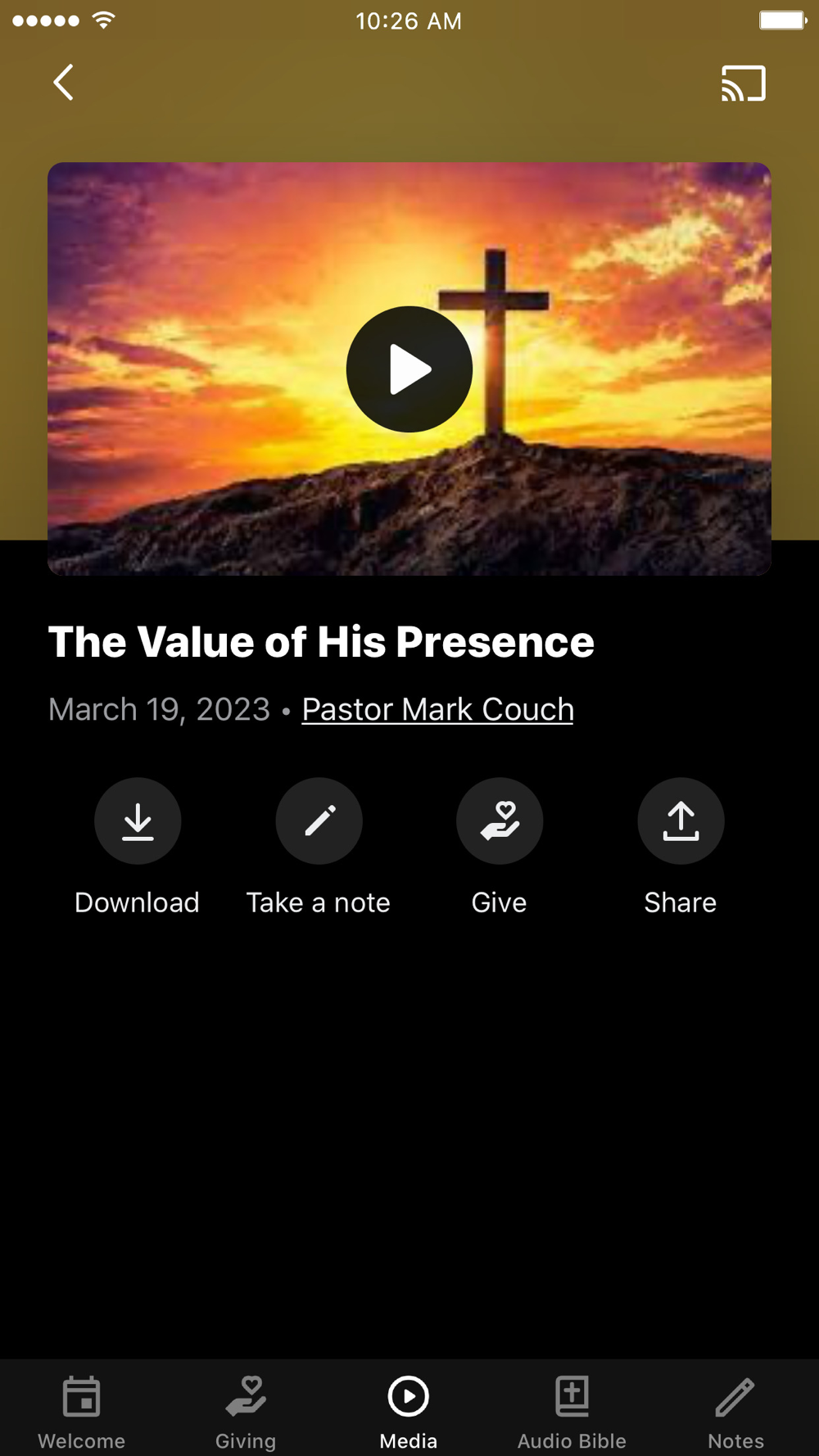 10:26 AM

The Value of His Presence

March 19, 2023 • Pastor Mark Couch

Download

Take a note

Give

Share

Welcome

Giving

Media

Audio Bible

Notes